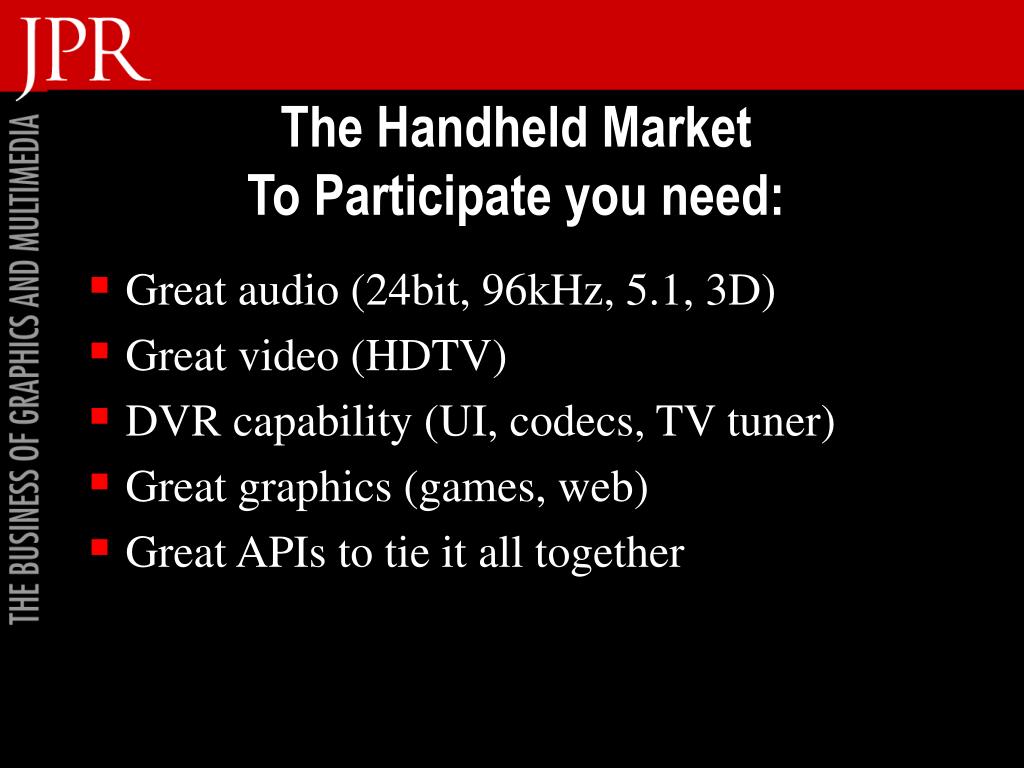 JPR

THE BUSINESS OF GRAPHICS AND MULTIMEDIA

The Handheld Market
To Participate you need:

- Great audio (24bit, 96kHz, 5.1, 3D)
- Great video (HDTV)
- DVR capability (UI, codecs, TV tuner)
- Great graphics (games, web)
- Great APIs to tie it all together